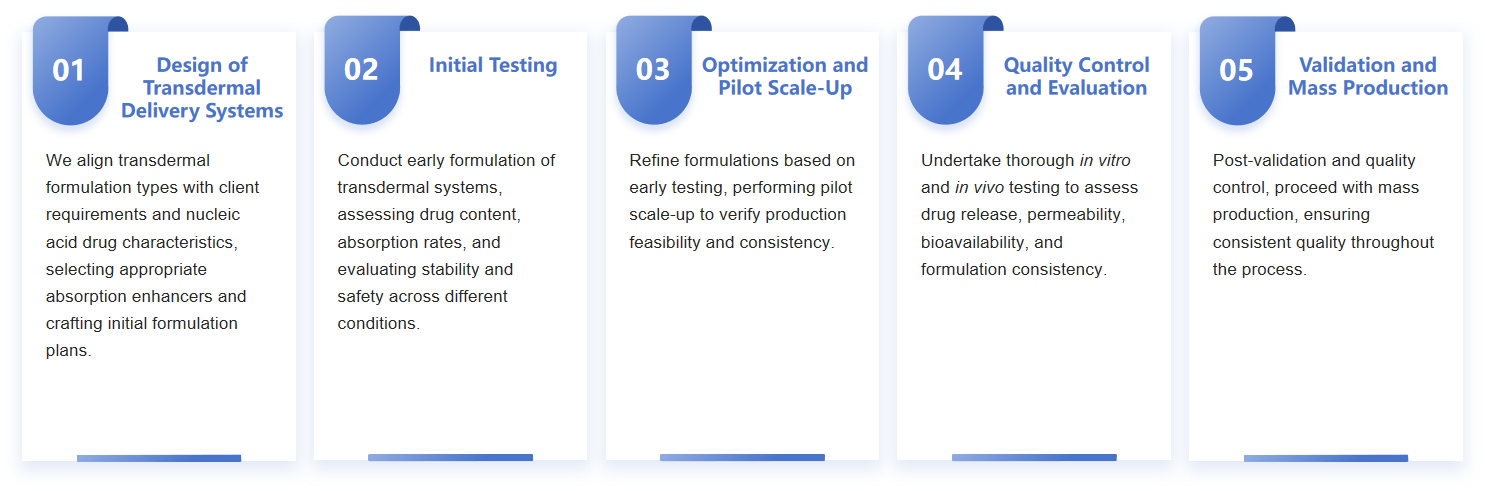 01

Design of Transdermal Delivery Systems

We align transdermal formulation types with client requirements and nucleic acid drug characteristics, selecting appropriate absorption enhancers and crafting initial formulation plans.

02

Initial Testing

Conduct early formulation of transdermal systems, assessing drug content, absorption rates, and evaluating stability and safety across different conditions.

03

Optimization and Pilot Scale-Up

Refine formulations based on early testing, performing pilot scale-up to verify production feasibility and consistency.

04

Quality Control and Evaluation

Undertake thorough in vitro and in vivo testing to assess drug release, permeability, bioavailability, and formulation consistency.

05

Validation and Mass Production

Post-validation and quality control, proceed with mass production, ensuring consistent quality throughout the process.